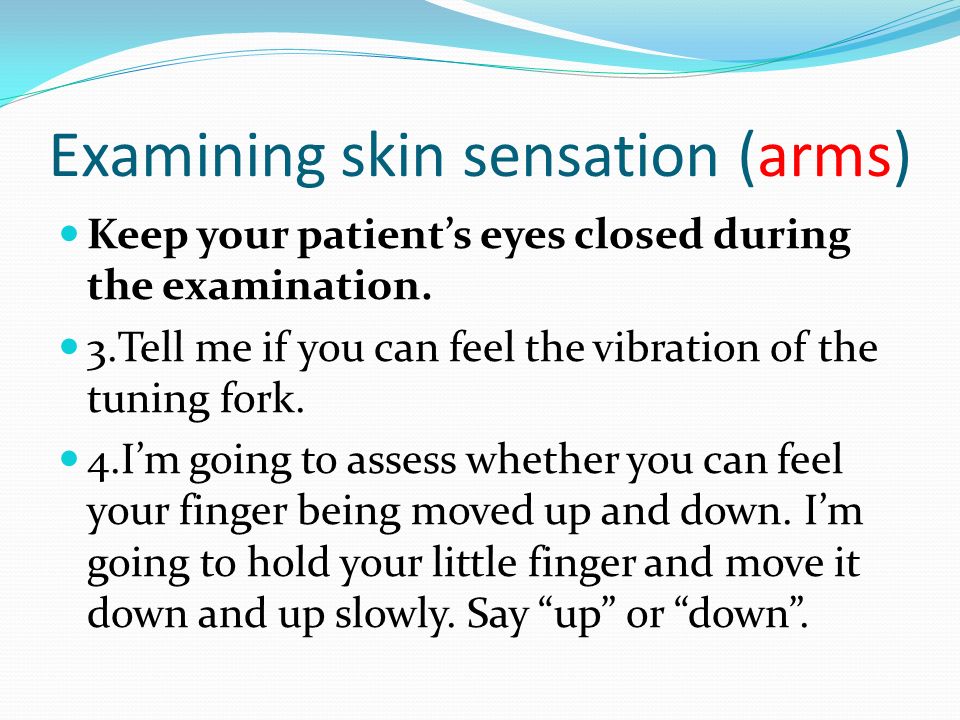 Examining skin sensation (arms)

Keep your patient’s eyes closed during the examination.

3.Tell me if you can feel the vibration of the tuning fork.

4.I’m going to assess whether you can feel your finger being moved up and down. I’m going to hold your little finger and move it down and up slowly. Say “up” or “down”.